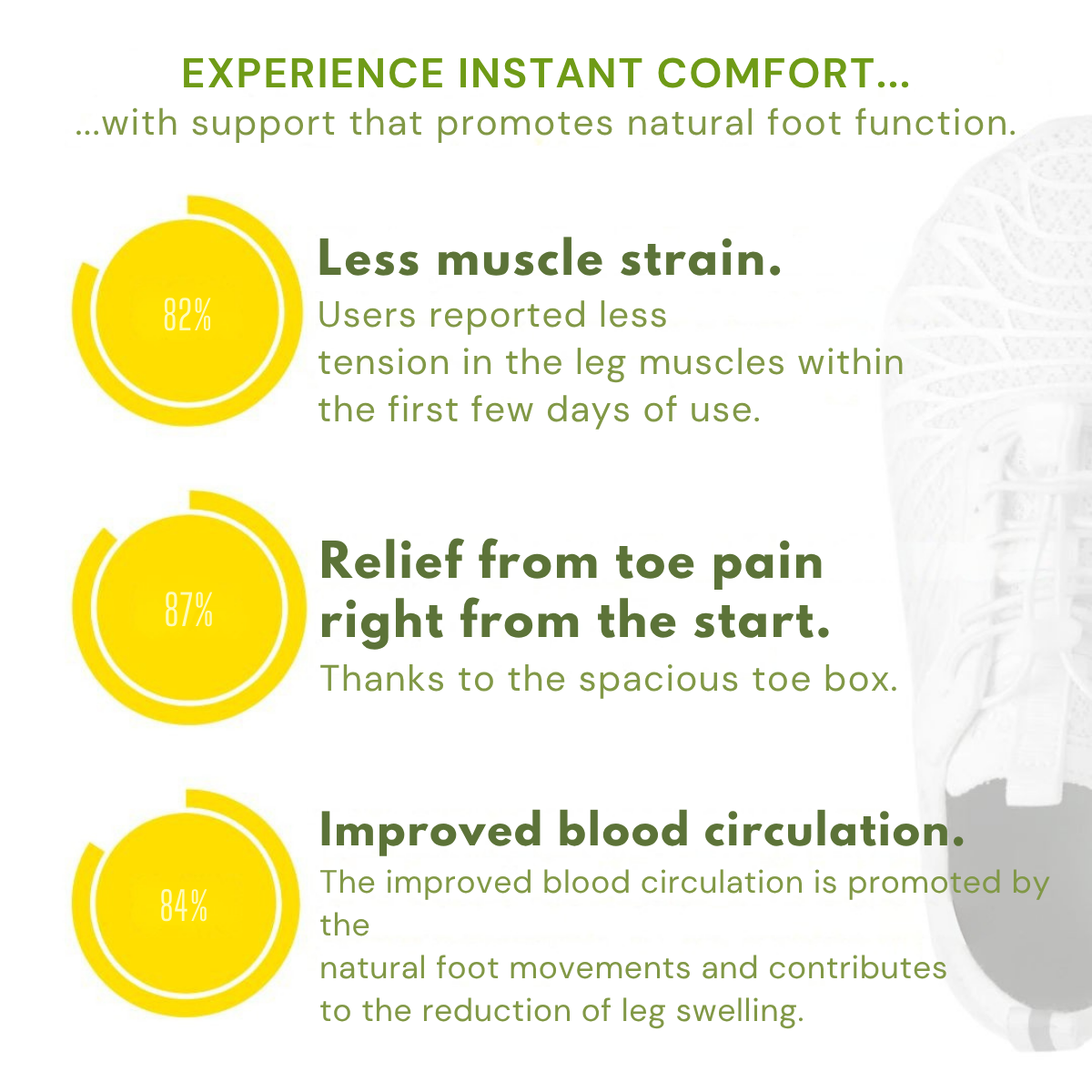 EXPERIENCE INSTANT COMFORT...
...with support that promotes natural foot function.

82%

Less muscle strain.
Users reported less tension in the leg muscles within the first few days of use.

87%

Relief from toe pain right from the start.
Thanks to the spacious toe box.

84%

Improved blood circulation.
The improved blood circulation is promoted by the natural foot movements and contributes to the reduction of leg swelling.